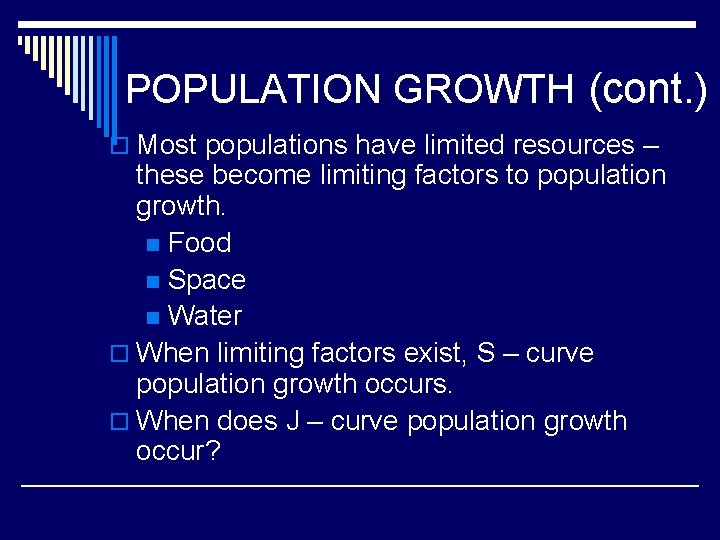 POPULATION GROWTH (cont.)

Most populations have limited resources – these become limiting factors to population growth.

Food

Space

Water

When limiting factors exist, S – curve population growth occurs.

When does J – curve population growth occur?